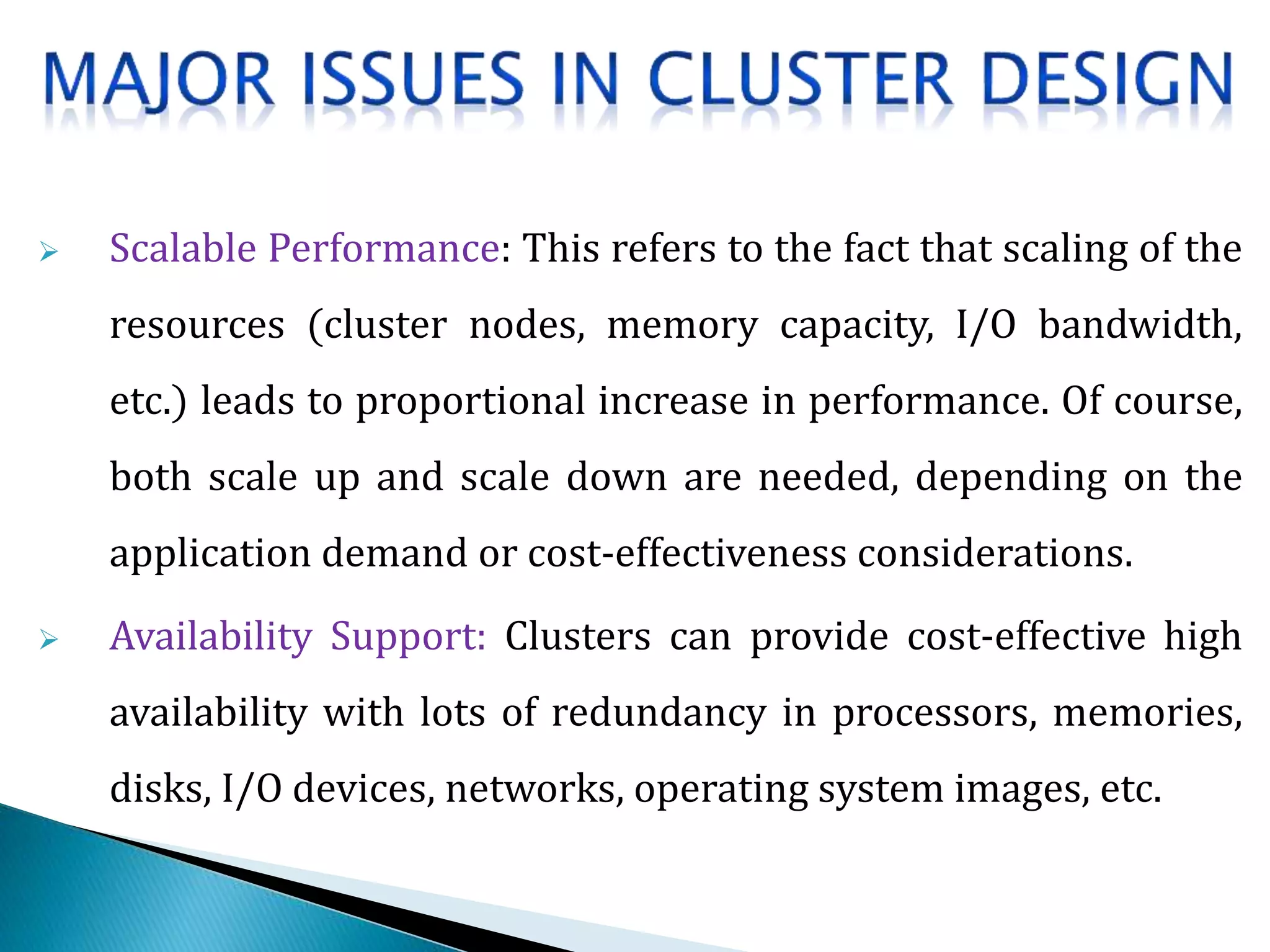 MAJOR ISSUES IN CLUSTER DESIGN

➢ Scalable Performance: This refers to the fact that scaling of the resources (cluster nodes, memory capacity, I/O bandwidth, etc.) leads to proportional increase in performance. Of course, both scale up and scale down are needed, depending on the application demand or cost-effectiveness considerations.

➢ Availability Support: Clusters can provide cost-effective high availability with lots of redundancy in processors, memories, disks, I/O devices, networks, operating system images, etc.